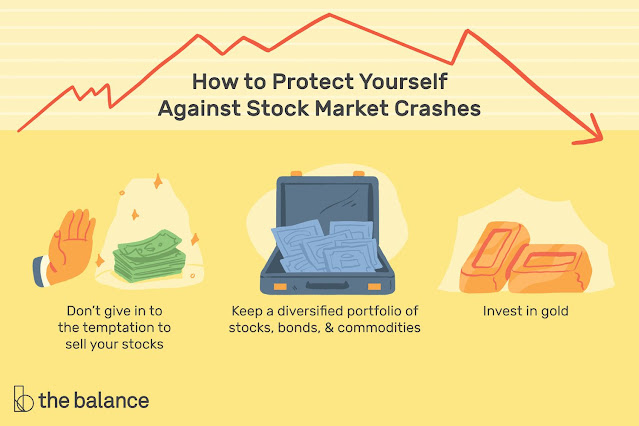 How to Protect Yourself Against Stock Market Crashes

Don't give in to the temptation to sell your stocks

Keep a diversified portfolio of stocks, bonds, & commodities

Invest in gold

the balance